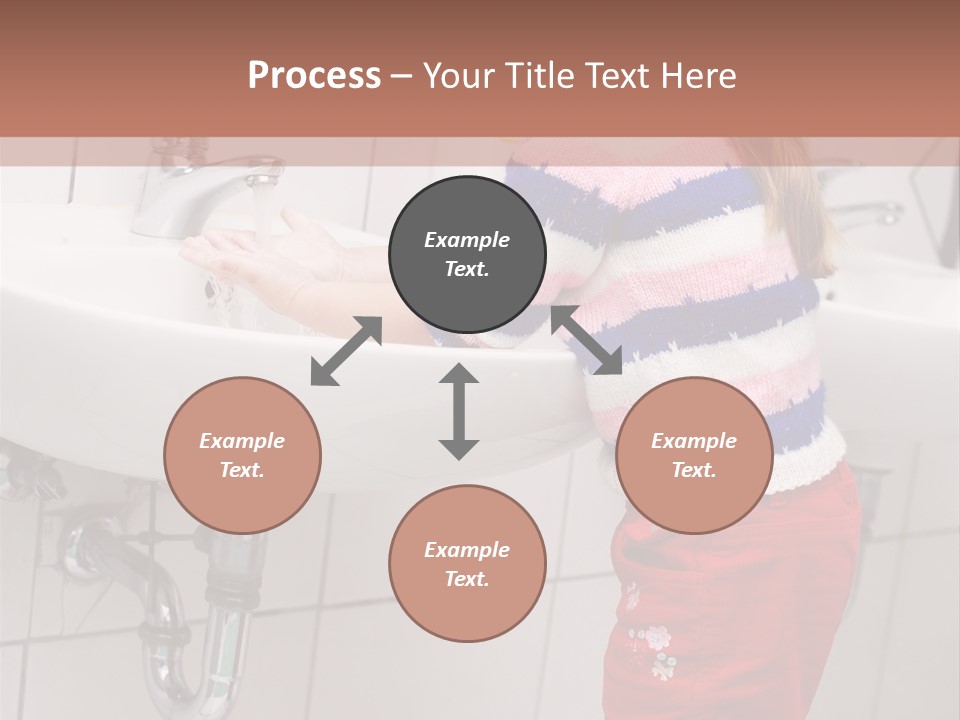 Process – Your Title Text Here

Example Text.

Example Text.

Example Text.

Example Text.